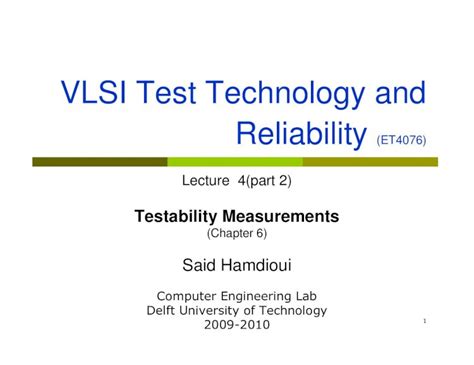 VLSI Test Technology and Reliability (ET4076)

Lecture 4(part 2)

Testability Measurements
(Chapter 6)

Said Hamdioui

Computer Engineering Lab
Delft University of Technology
2009-2010

1